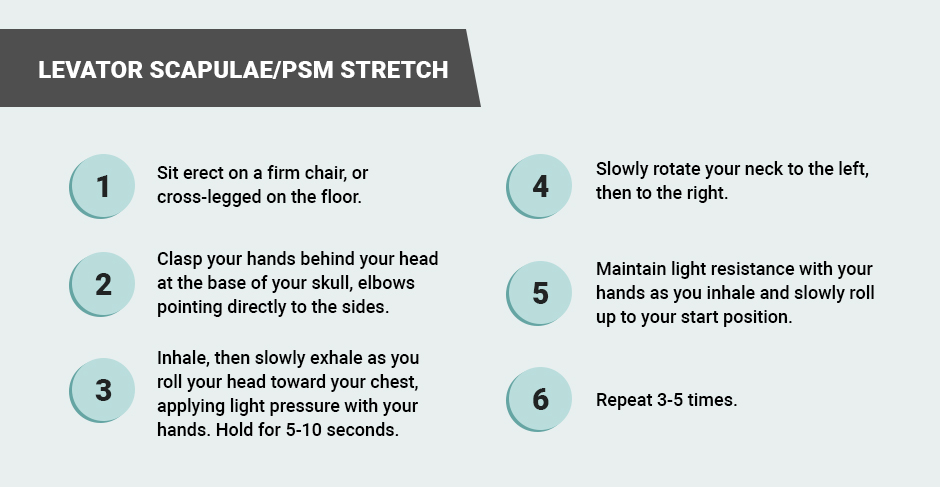 LEVATOR SCAPULAE/PSM STRETCH

1 Sit erect on a firm chair, or cross-legged on the floor.

2 Clasp your hands behind your head at the base of your skull, elbows pointing directly to the sides.

3 Inhale, then slowly exhale as you roll your head toward your chest, applying light pressure with your hands. Hold for 5-10 seconds.

4 Slowly rotate your neck to the left, then to the right.

5 Maintain light resistance with your hands as you inhale and slowly roll up to your start position.

6 Repeat 3-5 times.